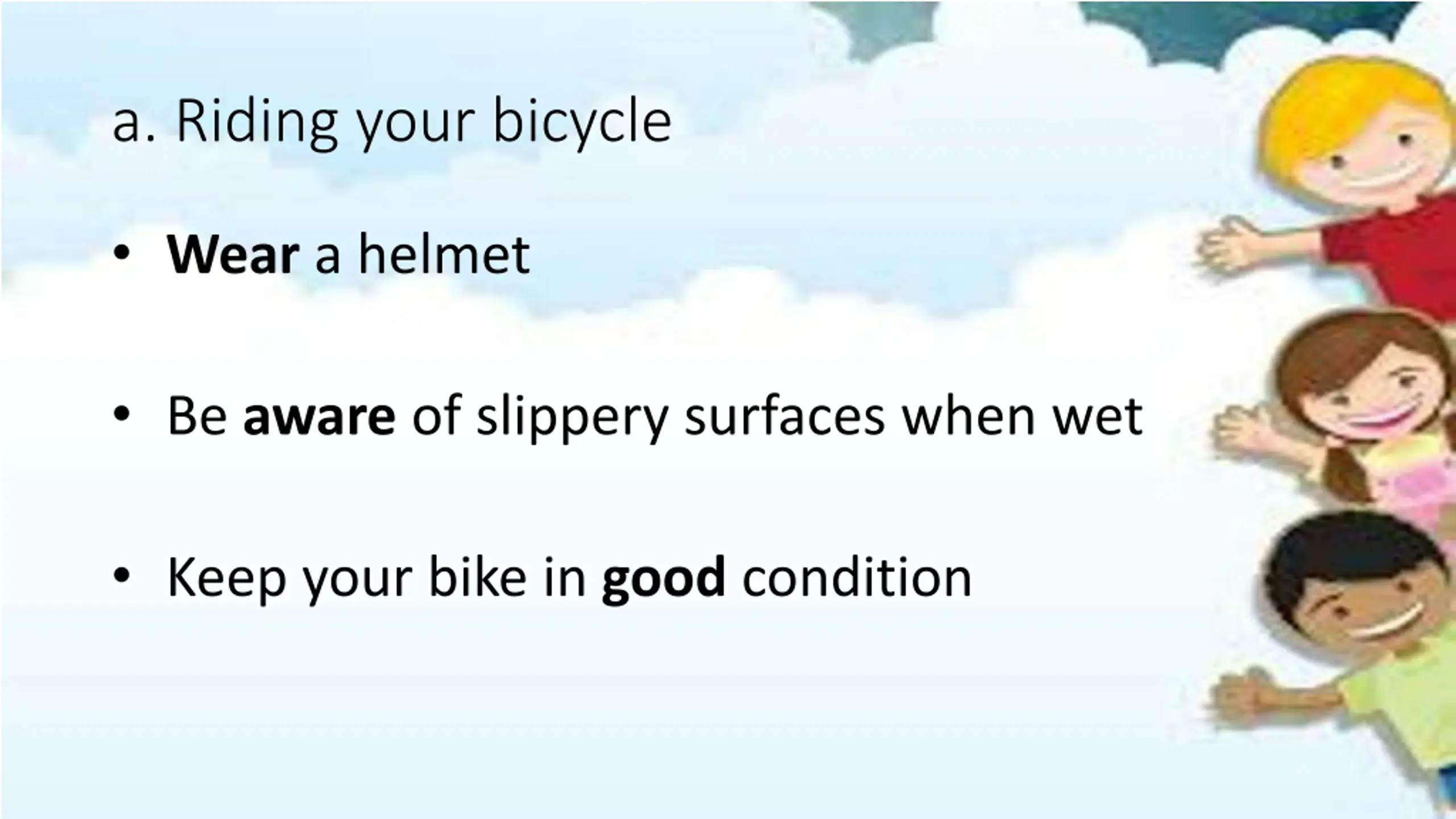 a. Riding your bicycle

• Wear a helmet

• Be aware of slippery surfaces when wet

• Keep your bike in good condition